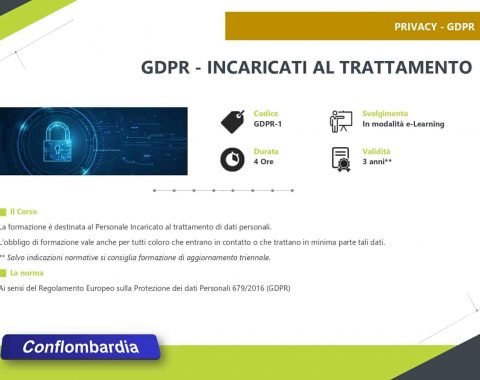 PRIVACY - GDPR

GDPR - INCARICATI AL TRATTAMENTO

Codice
GDPR-1

Svolgimento
In modalità e-Learning

Durata
4 Ore

Validità
3 anni**

Il Corso

La formazione è destinata al Personale Incaricato al trattamento di dati personali.

L'obbligo di formazione vale anche per tutti coloro che entrano in contatto o che trattano in minima parte tali dati.

** Salvo indicazioni normative si consiglia formazione di aggiornamento triennale.

La norma

Ai sensi del Regolamento Europeo sulla Protezione dei dati Personali 679/2016 (GDPR)

Conflombardia